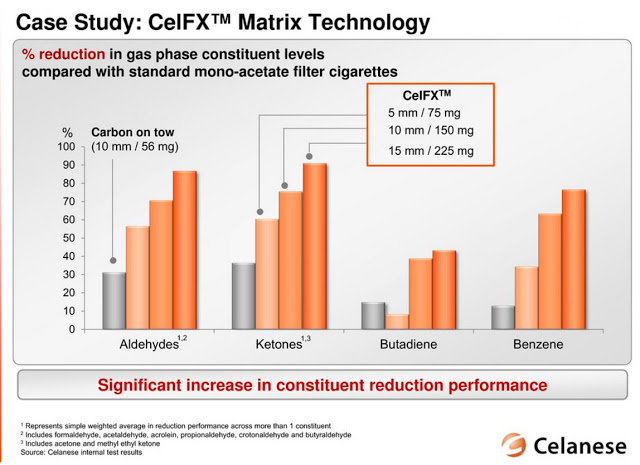 Case Study: CelFX™ Matrix Technology

% reduction in gas phase constituent levels compared with standard mono-acetate filter cigarettes

CelFX™
5 mm / 75 mg
10 mm / 150 mg
15 mm / 225 mg

%
Carbon on tow
(10 mm / 56 mg)

100
90
80
70
60
50
40
30
20
10
0

Aldehydes$^{1,2}$
Ketones$^{1,3}$
Butadiene
Benzene

Significant increase in constituent reduction performance

$^1$ Represents simple weighted average in reduction performance across more than 1 constituent
$^2$ Includes formaldehyde, acetaldehyde, acrolein, propionaldehyde, crotonaldehyde and butyraldehyde
$^3$ Includes acetone and methyl ethyl ketone
Source: Celanese internal test results

Celanese